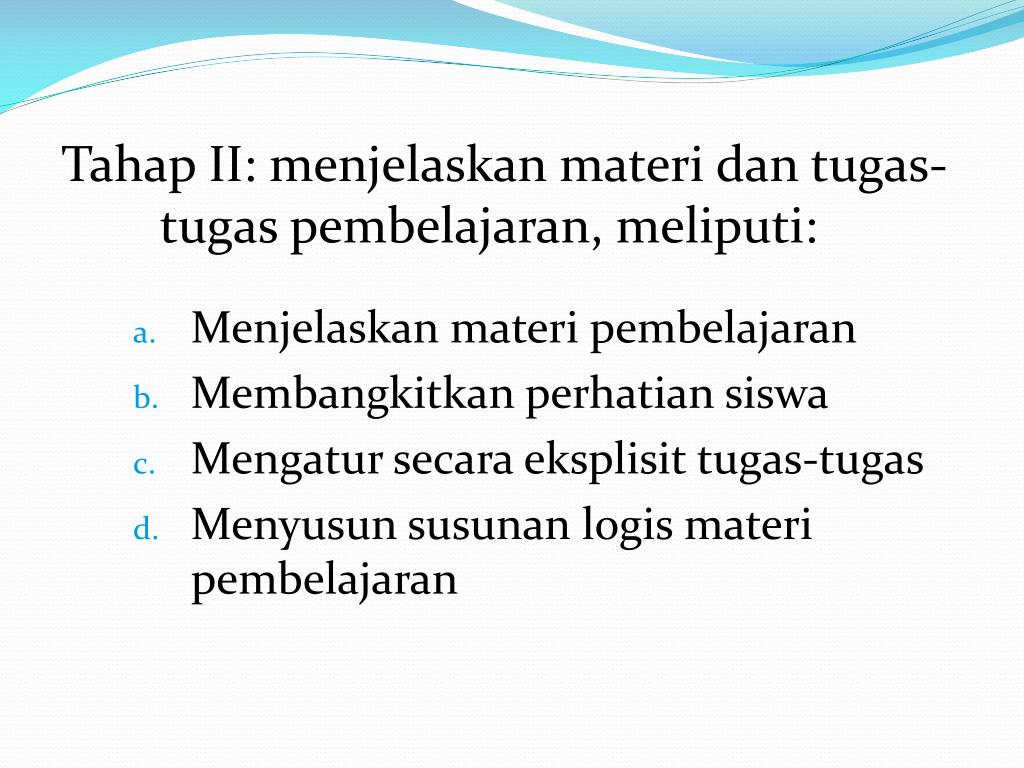 Tahap II: menjelaskan materi dan tugas-tugas pembelajaran, meliputi:

a. Menjelaskan materi pembelajaran
b. Membangkitkan perhatian siswa
c. Mengatur secara eksplisit tugas-tugas
d. Menyusun susunan logis materi pembelajaran